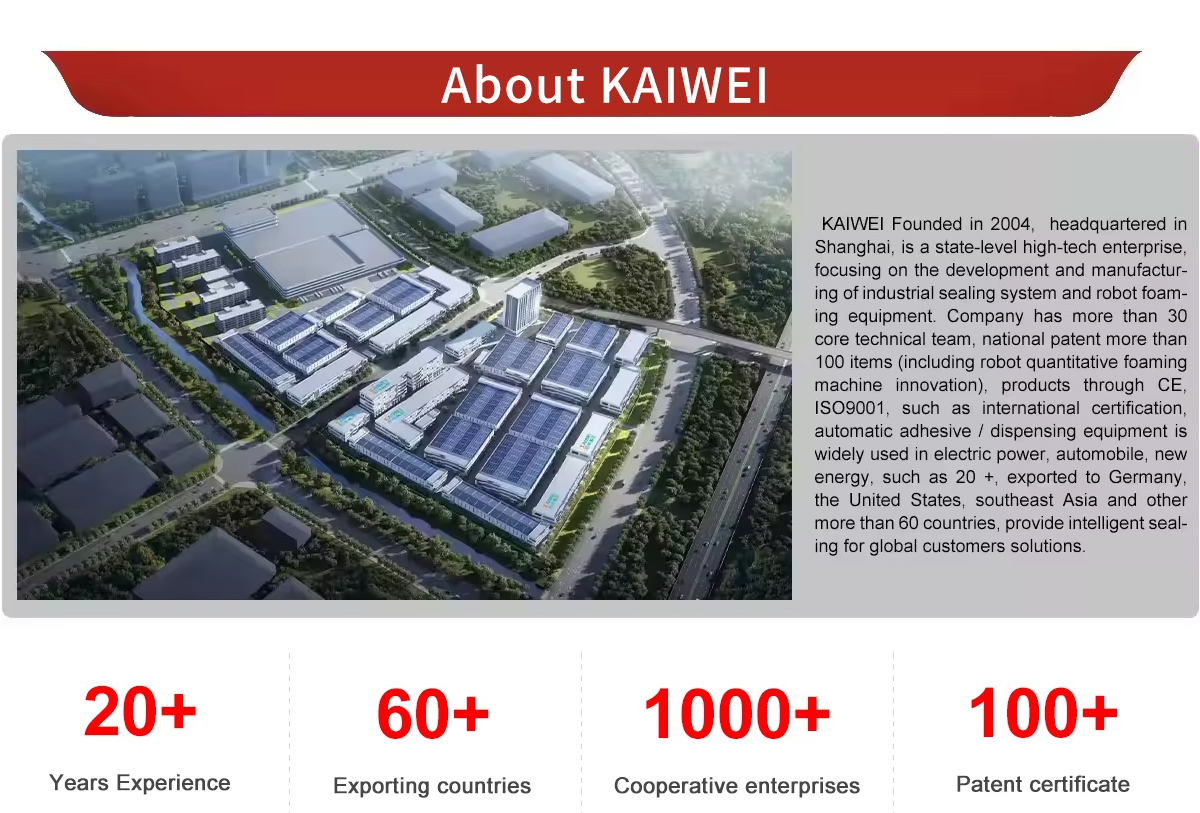 About KAIWEI

KAIWEI Founded in 2004, headquartered in Shanghai, is a state-level high-tech enterprise, focusing on the development and manufacturing of industrial sealing system and robot foaming equipment. Company has more than 30 core technical team, national patent more than 100 items (including robot quantitative foaming machine innovation), products through CE, ISO9001, such as international certification, automatic adhesive / dispensing equipment is widely used in electric power, automobile, new energy, such as 20 +, exported to Germany, the United States, southeast Asia and other more than 60 countries, provide intelligent sealing for global customers solutions.

20+
Years Experience

60+
Exporting countries

1000+
Cooperative enterprises

100+
Patent certificate